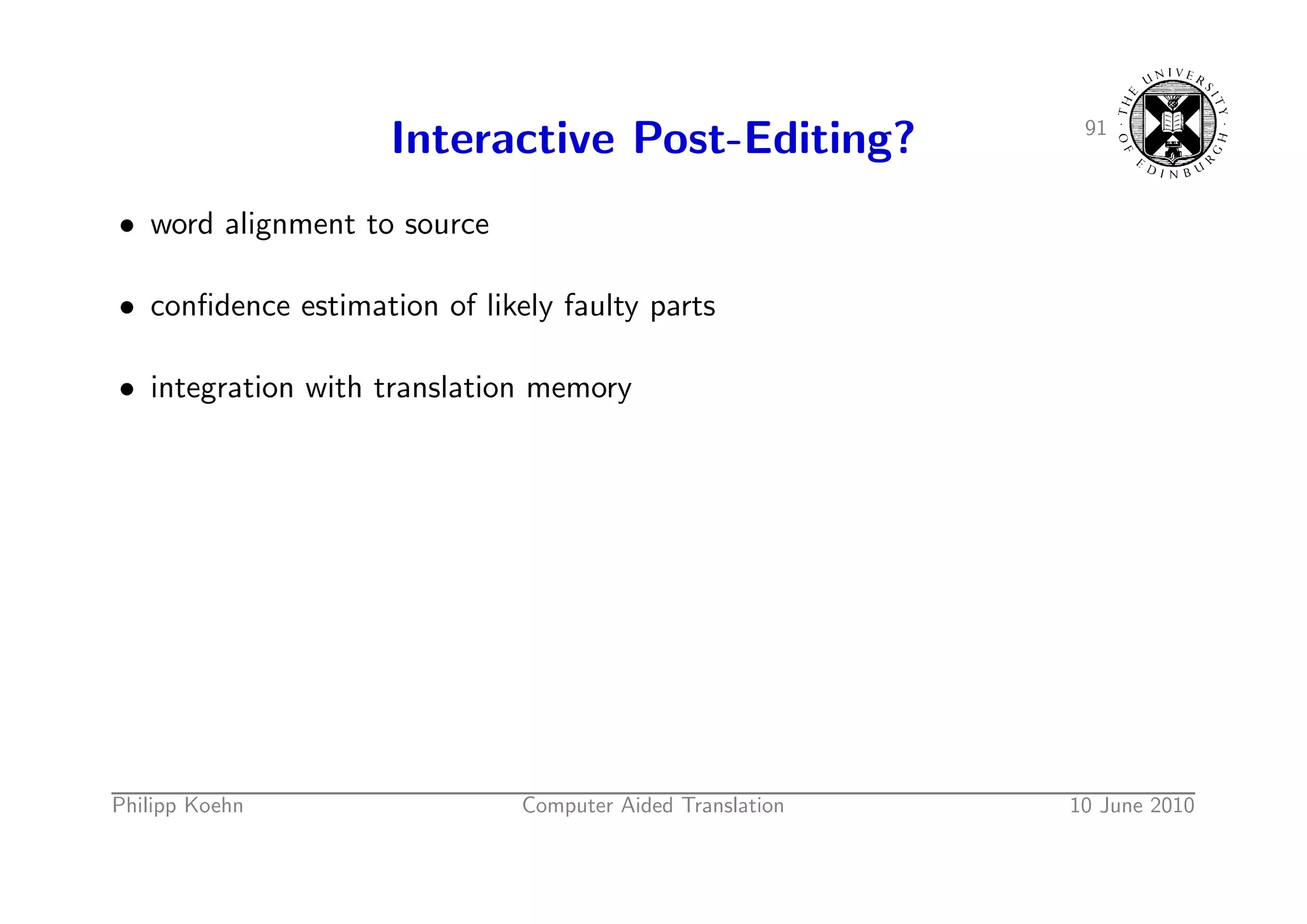 Interactive Post-Editing?

91

THE UNIVERSITY OF EDINBURGH

• word alignment to source

• confidence estimation of likely faulty parts

• integration with translation memory

Philipp Koehn Computer Aided Translation 10 June 2010